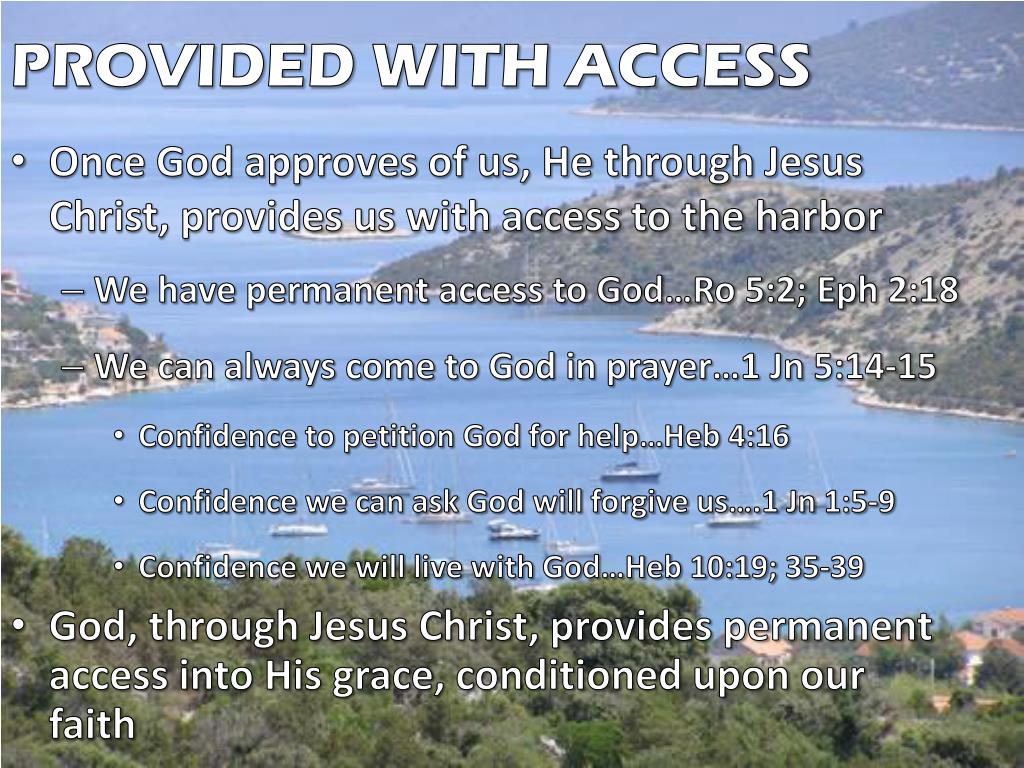 PROVIDED WITH ACCESS

• Once God approves of us, He through Jesus Christ, provides us with access to the harbor

– We have permanent access to God…Ro 5:2; Eph 2:18

– We can always come to God in prayer…1 Jn 5:14-15

• Confidence to petition God for help…Heb 4:16

• Confidence we can ask God will forgive us….1 Jn 1:5-9

• Confidence we will live with God…Heb 10:19; 35-39

• God, through Jesus Christ, provides permanent access into His grace, conditioned upon our faith